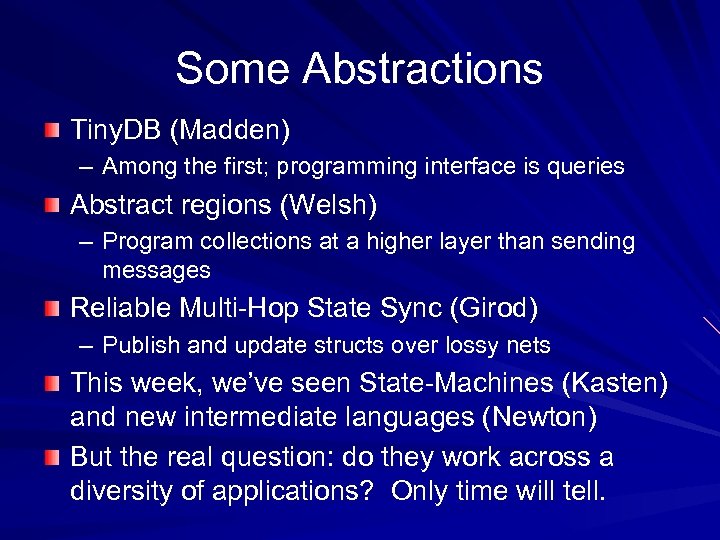 Some Abstractions

TinyDB (Madden)

– Among the first; programming interface is queries

Abstract regions (Welsh)

– Program collections at a higher layer than sending messages

Reliable Multi-Hop State Sync (Girod)

– Publish and update structs over lossy nets

This week, we've seen State-Machines (Kasten) and new intermediate languages (Newton)

But the real question: do they work across a diversity of applications? Only time will tell.